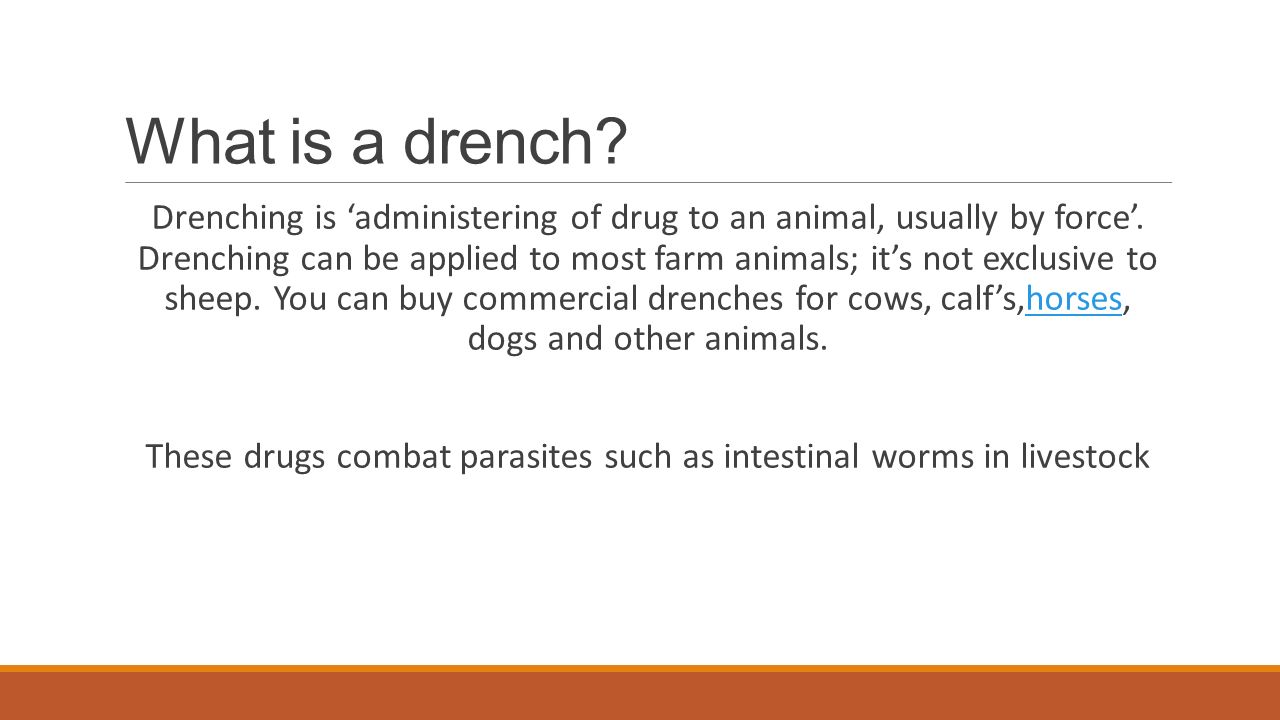 What is a drench?

Drenching is ‘administering of drug to an animal, usually by force’. Drenching can be applied to most farm animals; it’s not exclusive to sheep. You can buy commercial drenches for cows, calf’s,horses, dogs and other animals.

These drugs combat parasites such as intestinal worms in livestock